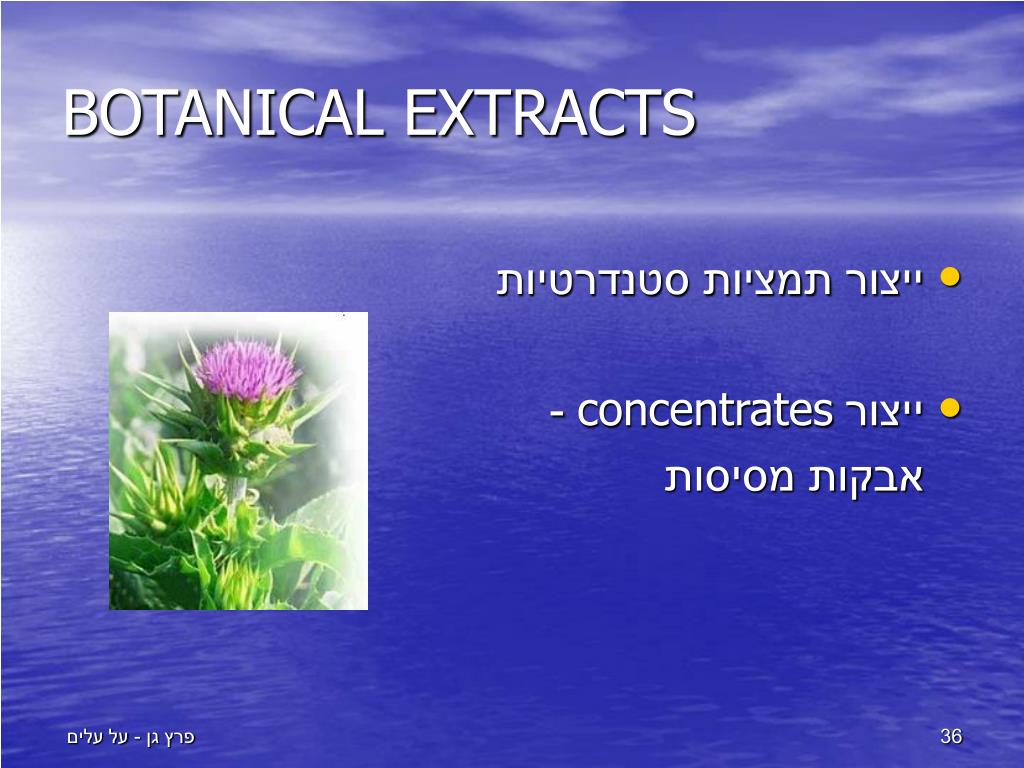 BOTANICAL EXTRACTS

• ייצור תמציות סטנדרטיות

• ייצור concentrates - אבקות מסיסות

פרץ גן - על עלים

36